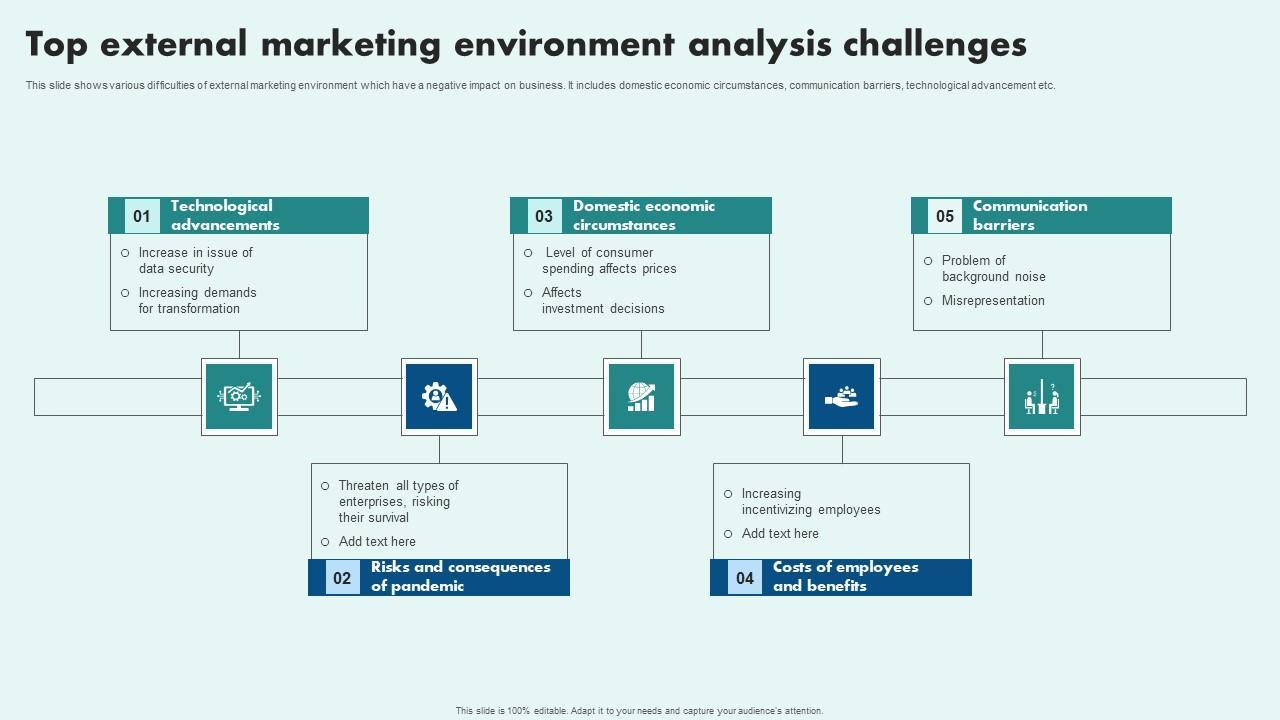 Top external marketing environment analysis challenges

This slide shows various difficulties of external marketing environment which have a negative impact on business. It includes domestic economic circumstances, communication barriers, technological advancement etc.

01 Technological advancements

Increase in issue of data security

Increasing demands for transformation

03 Domestic economic circumstances

Level of consumer spending affects prices

Affects investment decisions

05 Communication barriers

Problem of background noise

Misrepresentation

Threaten all types of enterprises, risking their survival

Add text here

02 Risks and consequences of pandemic

Increasing incentivizing employees

Add text here

04 Costs of employees and benefits

This slide is 100% editable. Adapt it to your needs and capture your audience's attention.